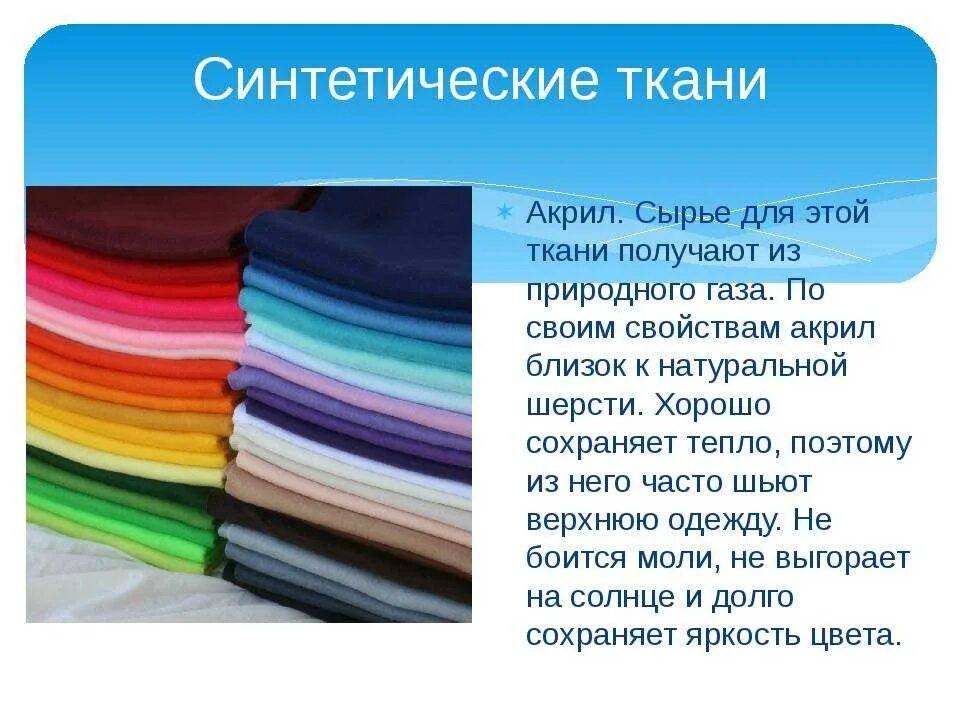 Синтетические ткани

Акрил. Сырье для этой ткани получают из природного газа. По своим свойствам акрил близок к натуральной шерсти. Хорошо сохраняет тепло, поэтому из него часто шьют верхнюю одежду. Не боится моли, не выгорает на солнце и долго сохраняет яркость цвета.